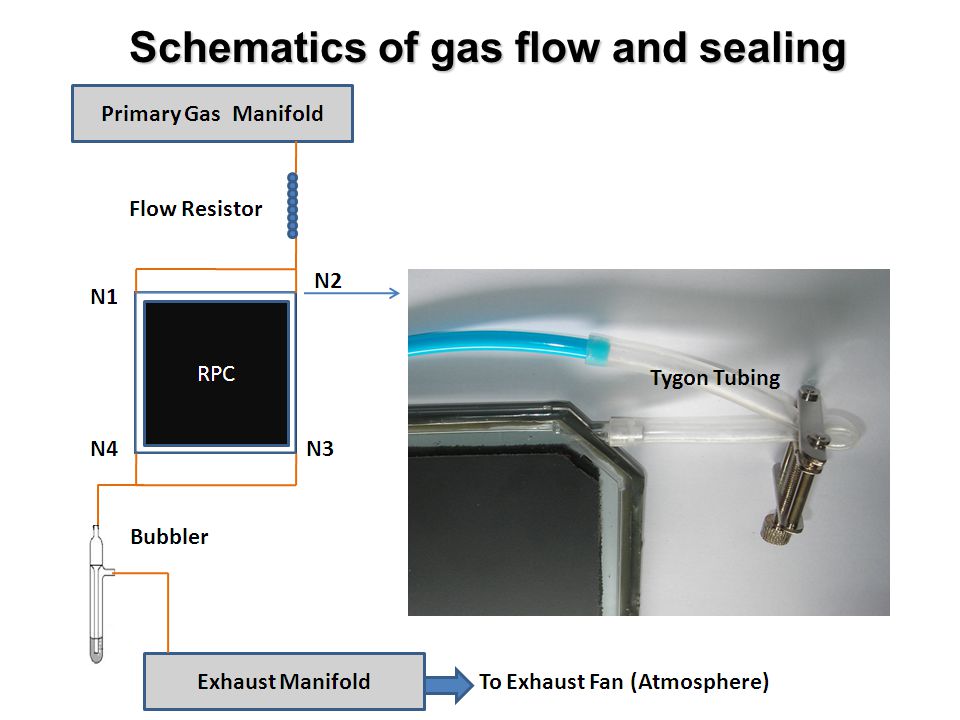 Schematics of gas flow and sealing

Primary Gas Manifold

Flow Resistor

N1

N2

RPC

N4

N3

Tygon Tubing

Bubbler

Exhaust Manifold

To Exhaust Fan (Atmosphere)